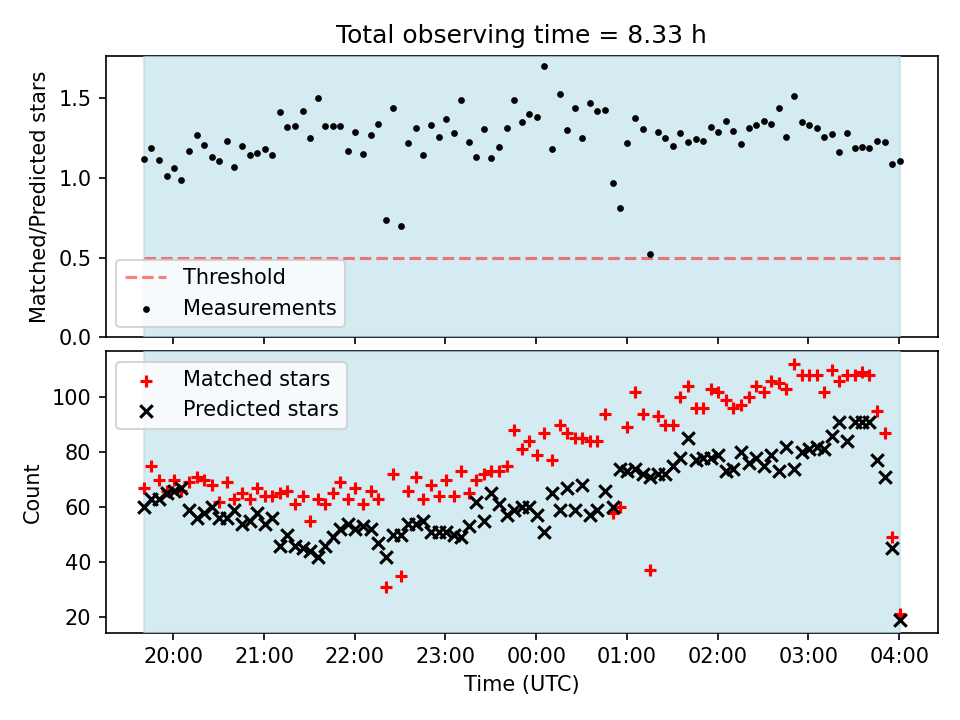 Total observing time = 8.33 h

Matched/Predicted stars

1.5
1.0
0.5
0.0

Threshold
Measurements

Matched stars
Predicted stars

Count

100
80
60
40
20

20:00
21:00
22:00
23:00
00:00
01:00
02:00
03:00
04:00

Time (UTC)